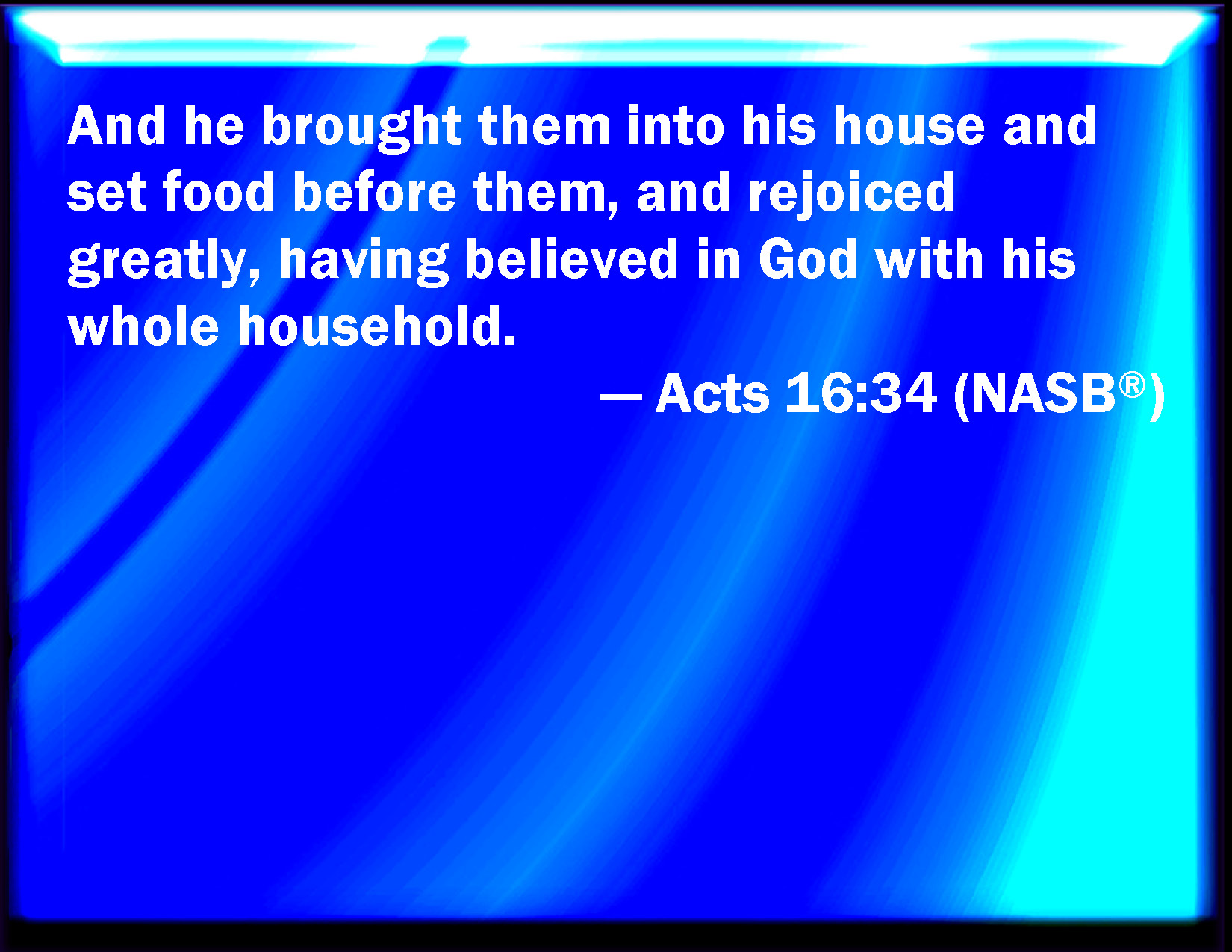 And he brought them into his house and set food before them, and rejoiced greatly, having believed in God with his whole household.

— Acts 16:34 (NASB®)